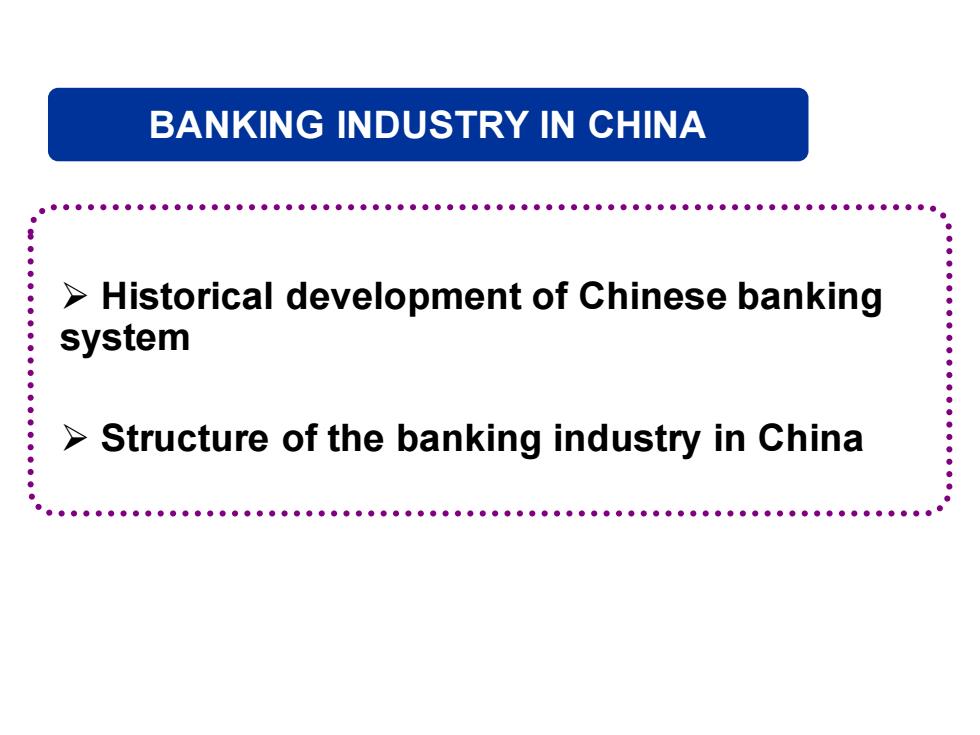 BANKING INDUSTRY IN CHINA

➢ Historical development of Chinese banking system

➢ Structure of the banking industry in China